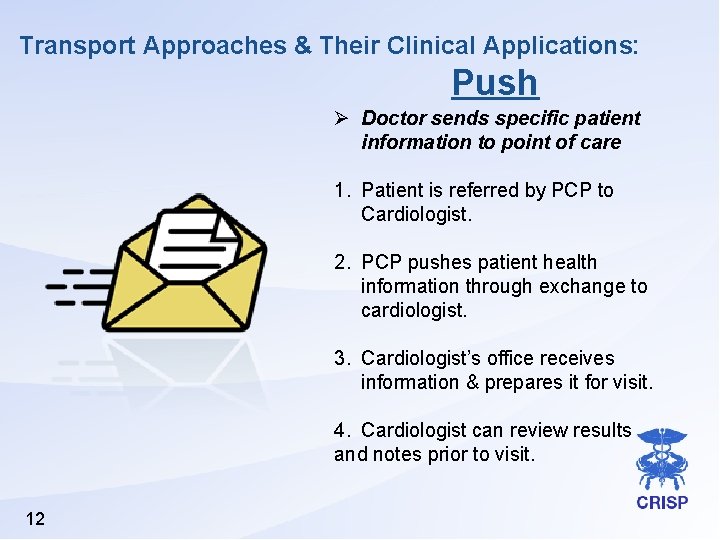 Transport Approaches & Their Clinical Applications:

Push

➢ Doctor sends specific patient information to point of care

1. Patient is referred by PCP to Cardiologist.

2. PCP pushes patient health information through exchange to cardiologist.

3. Cardiologist's office receives information & prepares it for visit.

4. Cardiologist can review results and notes prior to visit.

CRISP

12